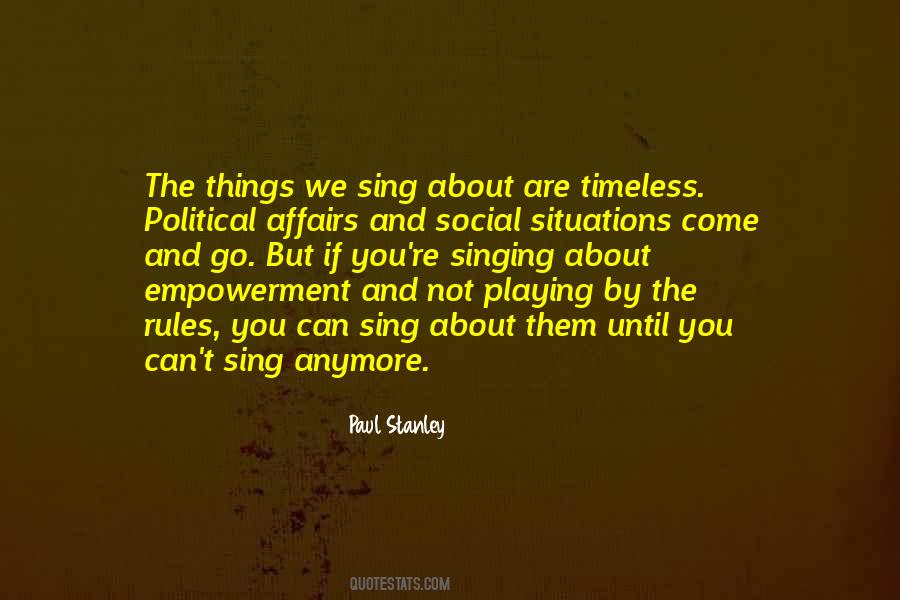 The things we sing about are timeless. Political affairs and social situations come and go. But if you're singing about empowerment and not playing by the rules, you can sing about them until you can't sing anymore.

Paul Stanley

QUOTESTATS.COM